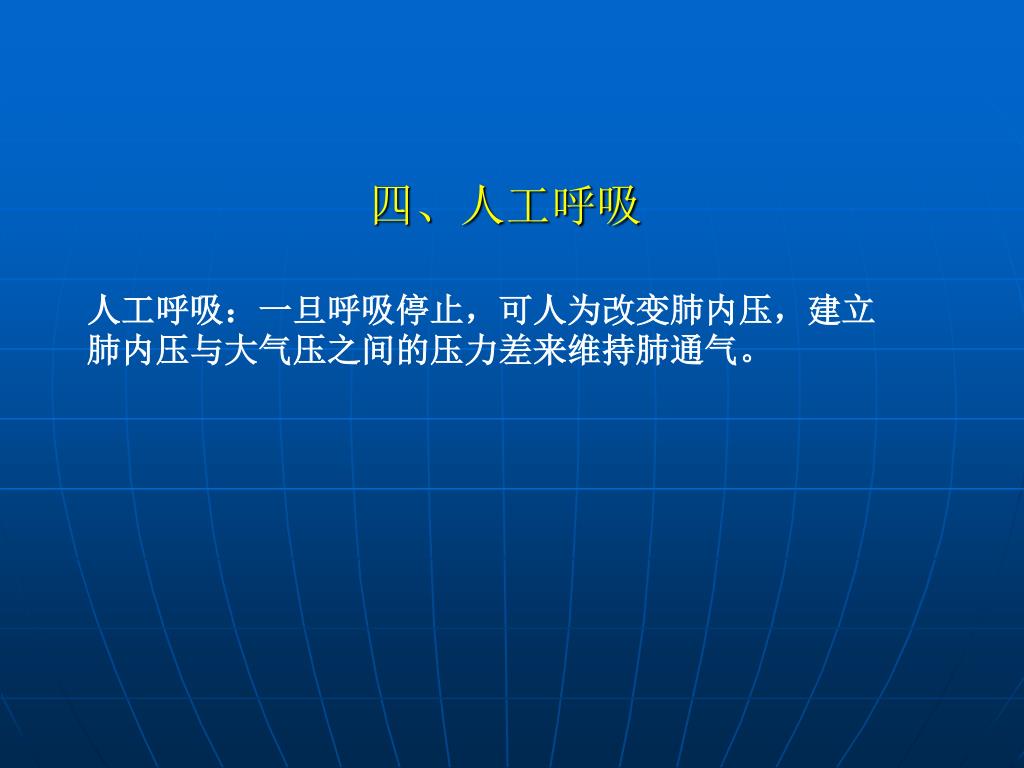 四、人工呼吸

人工呼吸：一旦呼吸停止，可人为改变肺内压，建立肺内压与大气压之间的压力差来维持肺通气。